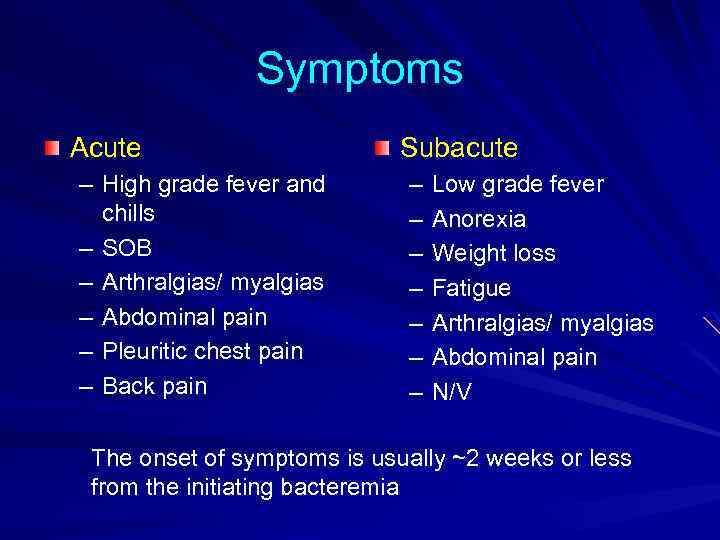 Symptoms

Acute
– High grade fever and chills
– SOB
– Arthralgias/ myalgias
– Abdominal pain
– Pleuritic chest pain
– Back pain

Subacute
– Low grade fever
– Anorexia
– Weight loss
– Fatigue
– Arthralgias/ myalgias
– Abdominal pain
– N/V

The onset of symptoms is usually ~2 weeks or less from the initiating bacteremia